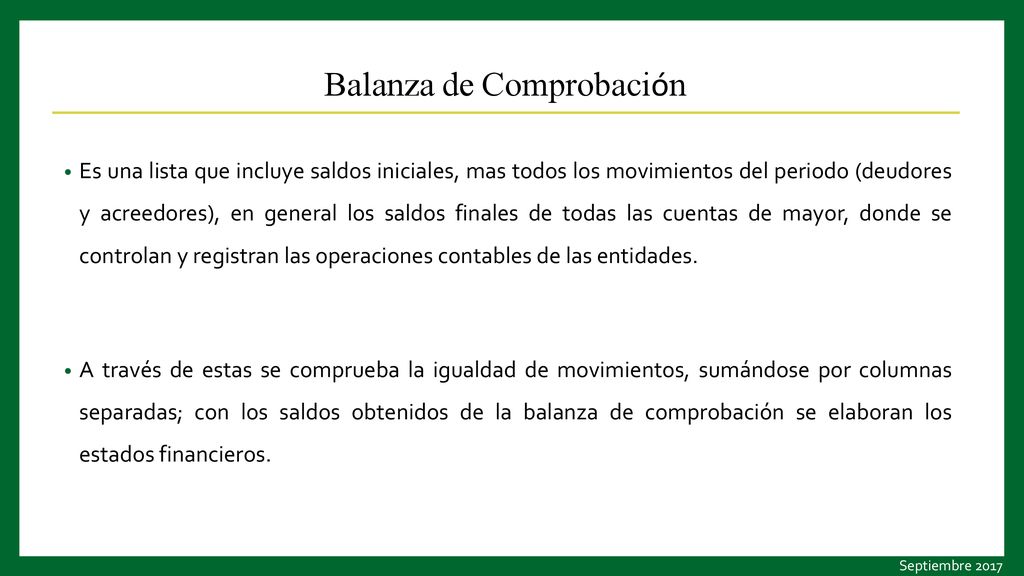 Balanza de Comprobación

• Es una lista que incluye saldos iniciales, mas todos los movimientos del periodo (deudores y acreedores), en general los saldos finales de todas las cuentas de mayor, donde se controlan y registran las operaciones contables de las entidades.

• A través de estas se comprueba la igualdad de movimientos, sumándose por columnas separadas; con los saldos obtenidos de la balanza de comprobación se elaboran los estados financieros.

Septiembre 2017